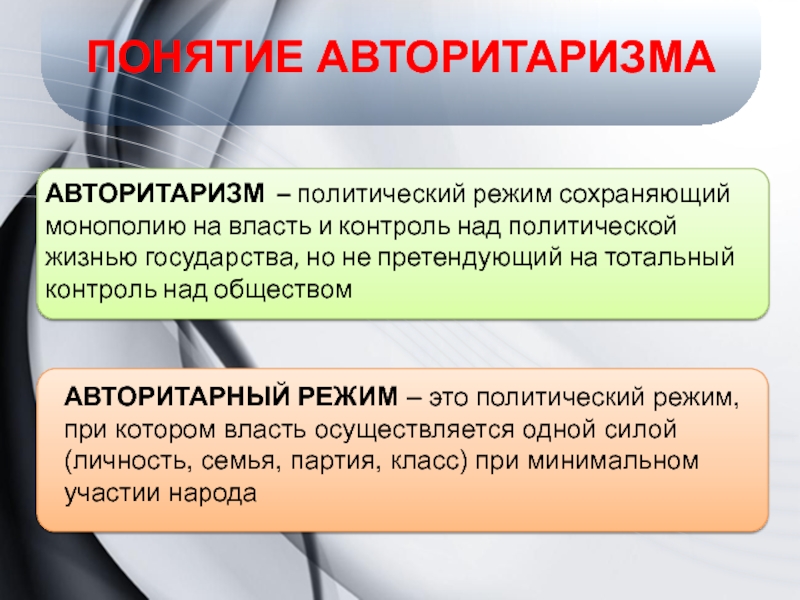 ПОНЯТИЕ АВТОРИТАРИЗМА

АВТОРИТАРИЗМ – политический режим сохраняющий монополию на власть и контроль над политической жизнью государства, но не претендующий на тотальный контроль над обществом

АВТОРИТАРНЫЙ РЕЖИМ – это политический режим, при котором власть осуществляется одной силой (личность, семья, партия, класс) при минимальном участии народа